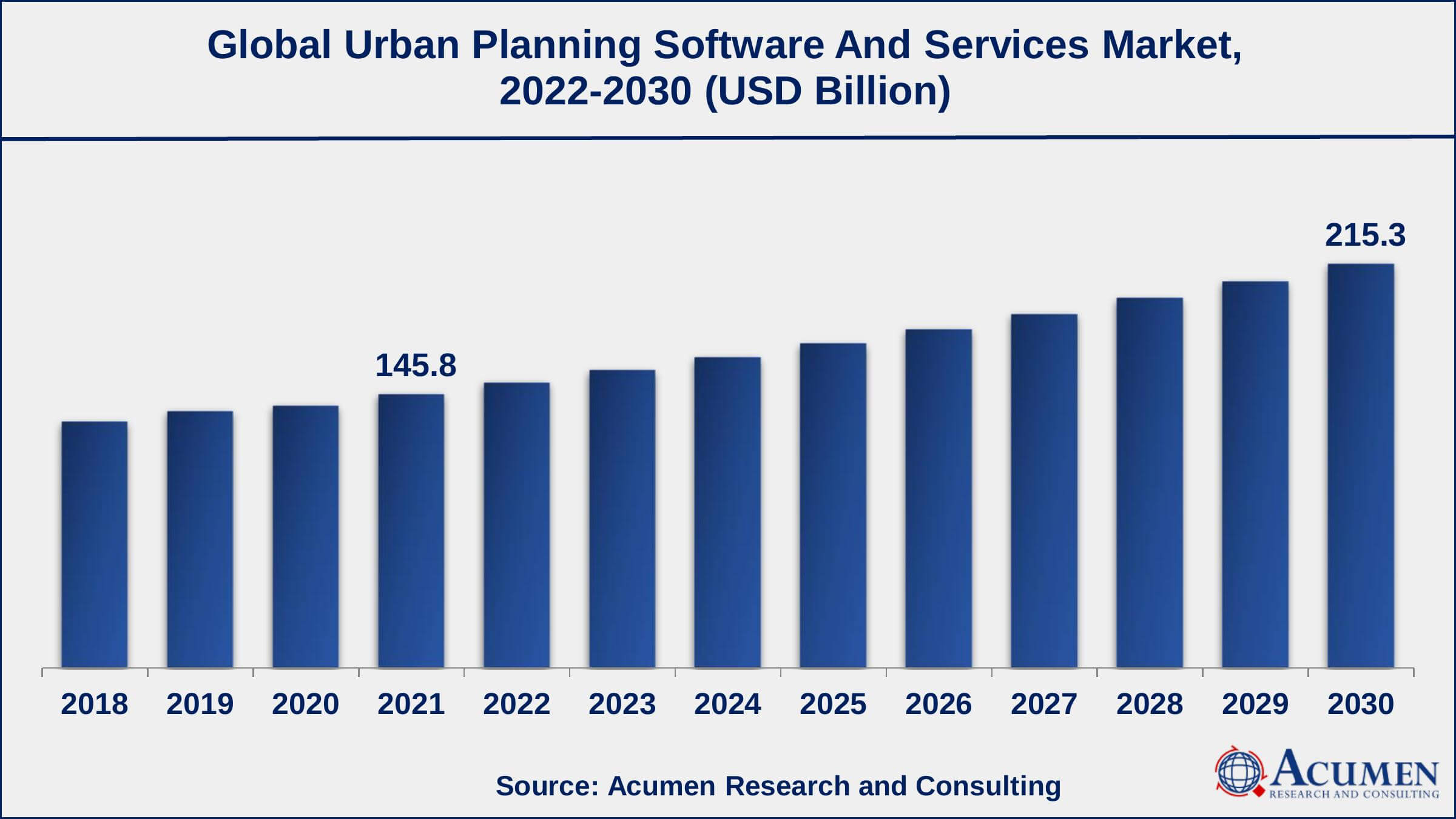 Global Urban Planning Software And Services Market, 2022-2030 (USD Billion)

145.8

215.3

2018
2019
2020
2021
2022
2023
2024
2025
2026
2027
2028
2029
2030

Source: Acumen Research and Consulting

ACUMEN
RESEARCH AND CONSULTING